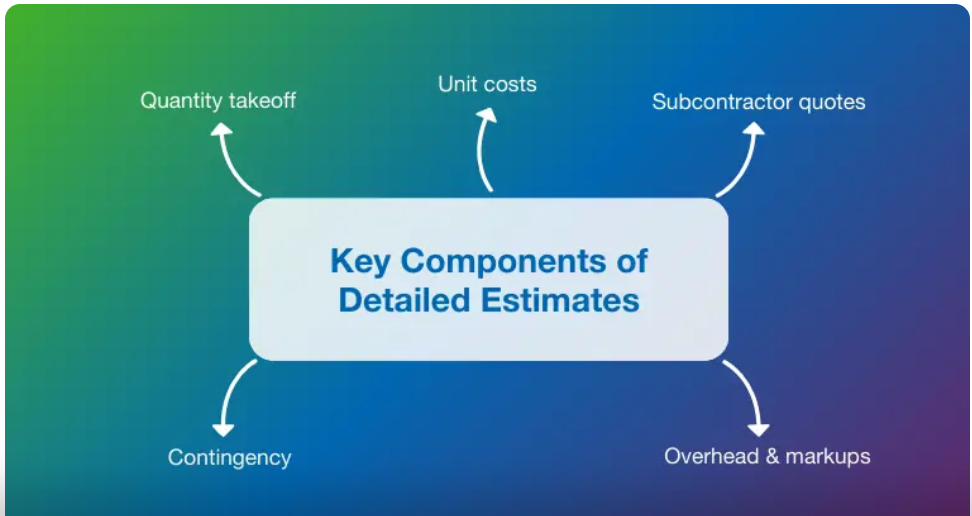 Quantity takeoff

Unit costs

Subcontractor quotes

Key Components of Detailed Estimates

Contingency

Overhead & markups